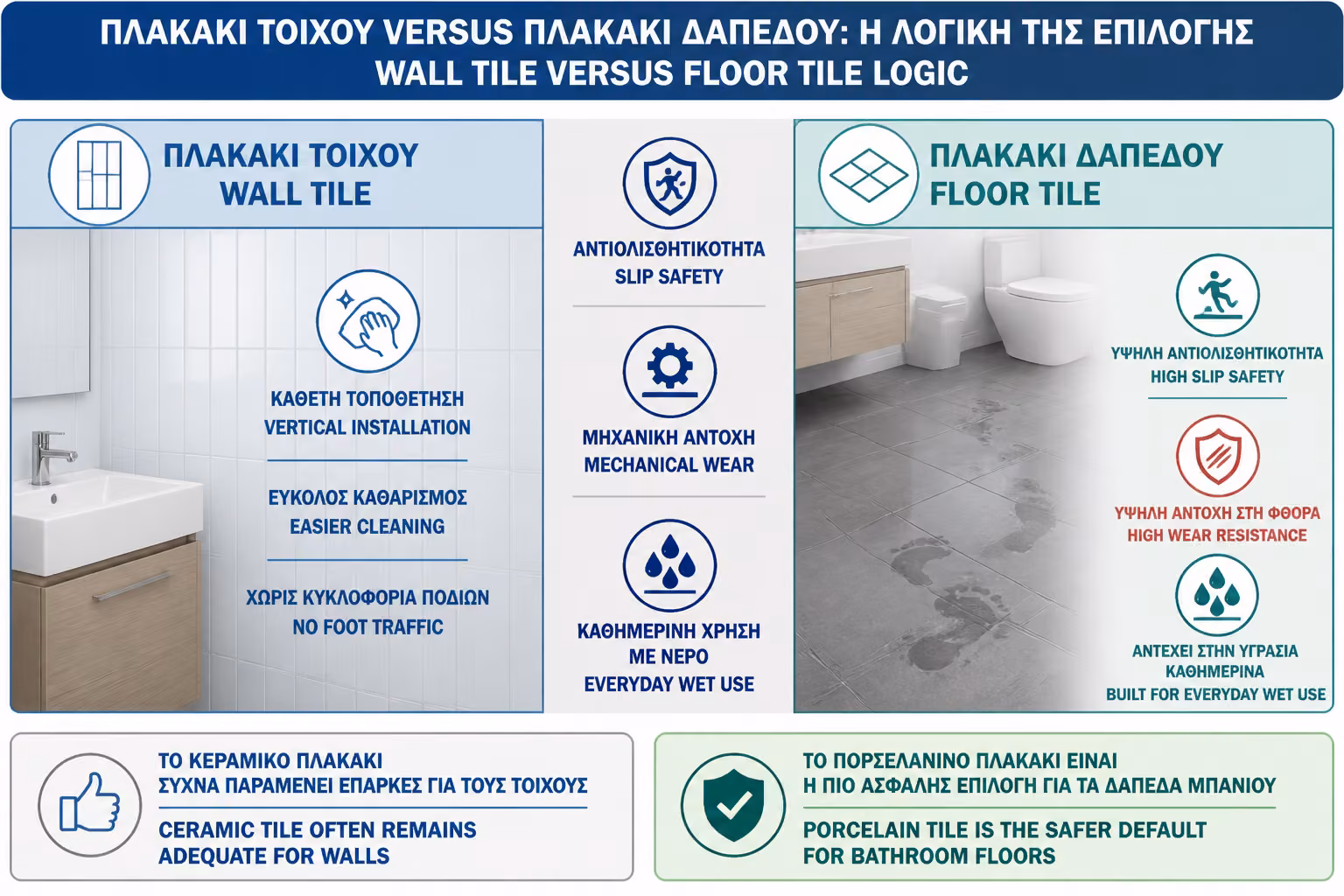 ΠΛΑΚΑΚΙ ΤΟΙΧΟΥ VERSUS ΠΛΑΚΑΚΙ ΔΑΠΕΔΟΥ: Η ΛΟΓΙΚΗ ΤΗΣ ΕΠΙΛΟΓΗΣ
WALL TILE VERSUS FLOOR TILE LOGIC

ΠΛΑΚΑΚΙ ΤΟΙΧΟΥ
WALL TILE

ΚΑΘΕΤΗ ΤΟΠΟΘΕΤΗΣΗ
VERTICAL INSTALLATION

ΕΥΚΟΛΟΣ ΚΑΘΑΡΙΣΜΟΣ
EASIER CLEANING

ΧΩΡΙΣ ΚΥΚΛΟΦΟΡΙΑ ΠΟΔΙΩΝ
NO FOOT TRAFFIC

ΑΝΤΙΟΛΙΣΘΗΤΙΚΟΤΗΤΑ
SLIP SAFETY

ΜΗΧΑΝΙΚΗ ΑΝΤΟΧΗ
MECHANICAL WEAR

ΚΑΘΗΜΕΡΙΝΗ ΧΡΗΣΗ
ΜΕ ΝΕΡΟ
EVERYDAY WET USE

ΠΛΑΚΑΚΙ ΔΑΠΕΔΟΥ
FLOOR TILE

ΥΨΗΛΗ ΑΝΤΙΟΛΙΣΘΗΤΙΚΟΤΗΤΑ
HIGH SLIP SAFETY

ΥΨΗΛΗ ΑΝΤΟΧΗ ΣΤΗ ΦΘΟΡΑ
HIGH WEAR RESISTANCE

ΑΝΤΕΧΕΙ ΣΤΗΝ ΥΓΡΑΣΙΑ
ΚΑΘΗΜΕΡΙΝΑ
BUILT FOR EVERYDAY WET USE

ΤΟ ΚΕΡΑΜΙΚΟ ΠΛΑΚΑΚΙ
ΣΥΧΝΑ ΠΑΡΑΜΕΝΕΙ ΕΠΑΡΚΕΣ ΓΙΑ ΤΟΥΣ ΤΟΙΧΟΥΣ

CERAMIC TILE OFTEN REMAINS
ADEQUATE FOR WALLS

ΤΟ ΠΟΡΣΕΛΑΝΙΝΟ ΠΛΑΚΑΚΙ ΕΙΝΑΙ
Η ΠΙΟ ΑΣΦΑΛΗΣ ΕΠΙΛΟΓΗ ΓΙΑ ΤΑ ΔΑΠΕΔΑ ΜΠΑΝΙΟΥ

PORCELAIN TILE IS THE SAFER DEFAULT
FOR BATHROOM FLOORS